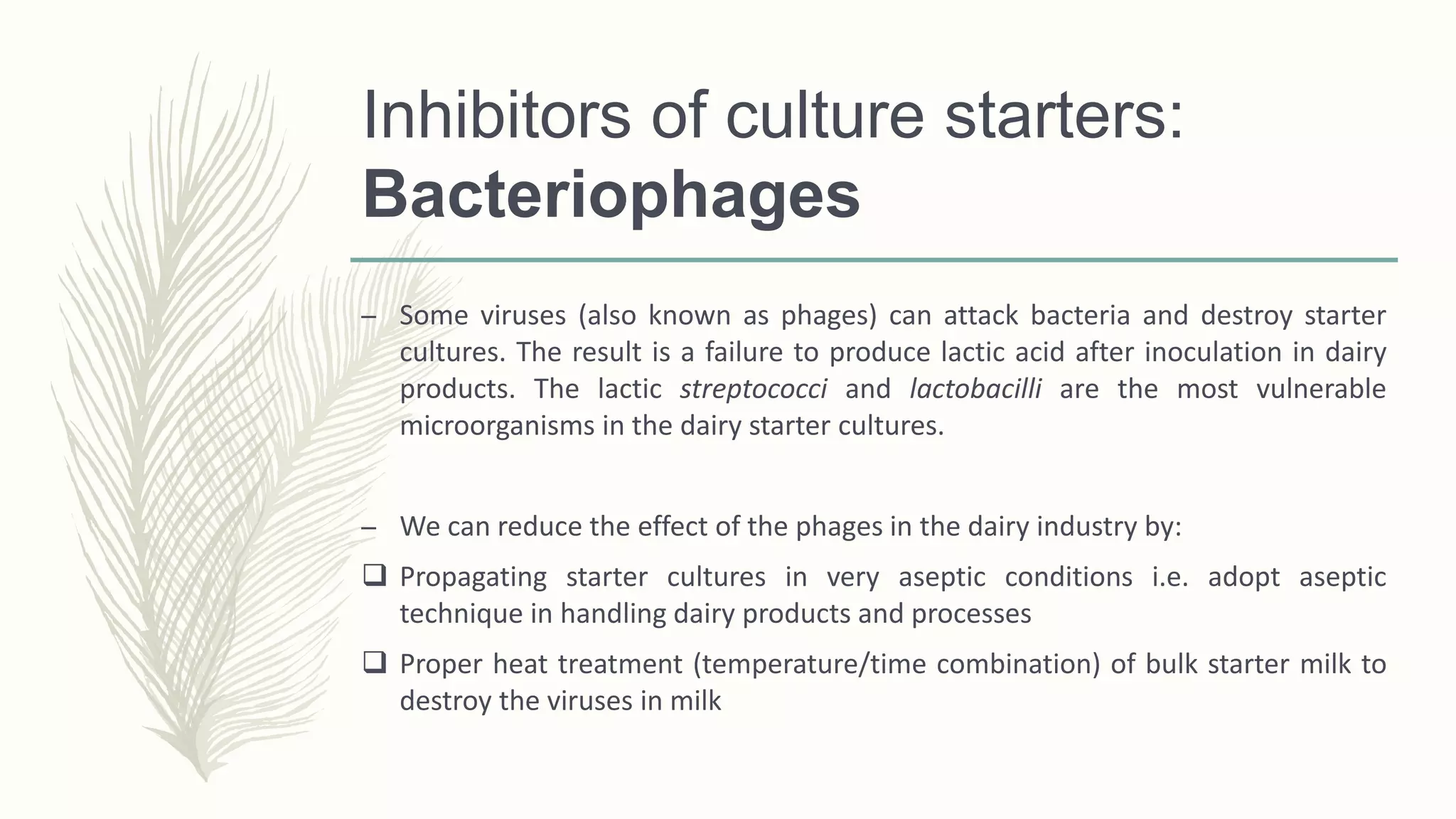 Inhibitors of culture starters: Bacteriophages

– Some viruses (also known as phages) can attack bacteria and destroy starter cultures. The result is a failure to produce lactic acid after inoculation in dairy products. The lactic streptococci and lactobacilli are the most vulnerable microorganisms in the dairy starter cultures.

– We can reduce the effect of the phages in the dairy industry by:

❑ Propagating starter cultures in very aseptic conditions i.e. adopt aseptic technique in handling dairy products and processes

❑ Proper heat treatment (temperature/time combination) of bulk starter milk to destroy the viruses in milk